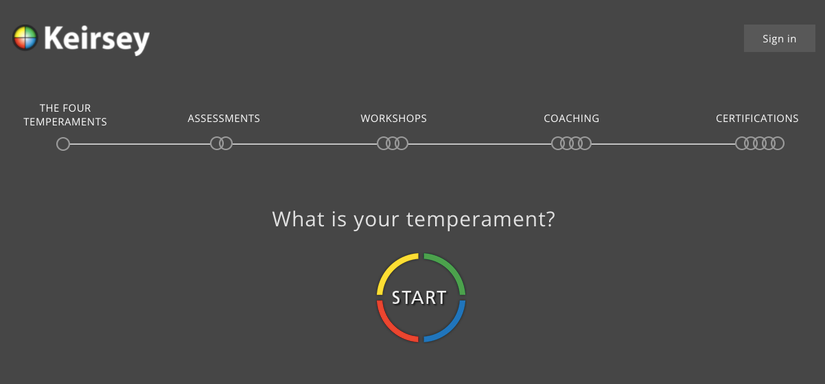 Keirsey

Sign in

THE FOUR TEMPERAMENTS

ASSESSMENTS

WORKSHOPS

COACHING

CERTIFICATIONS

What is your temperament?

START